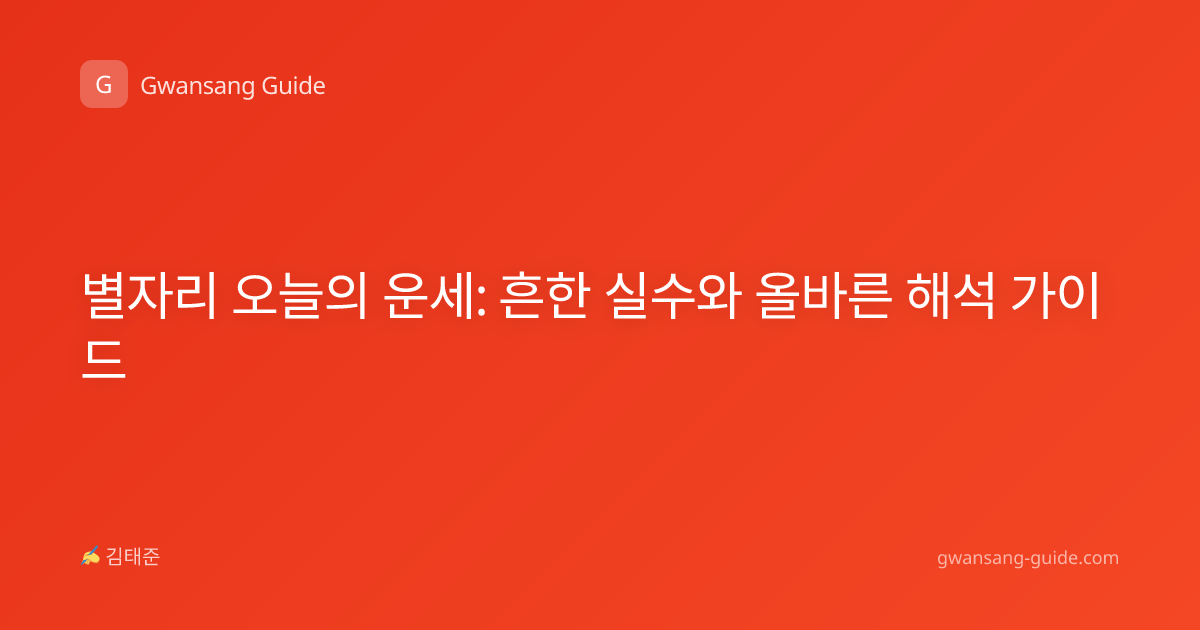 G Gwansang Guide

별자리 오늘의 운세: 흔한 실수와 올바른 해석 가이드

✍ 김태준

gwansang-guide.com